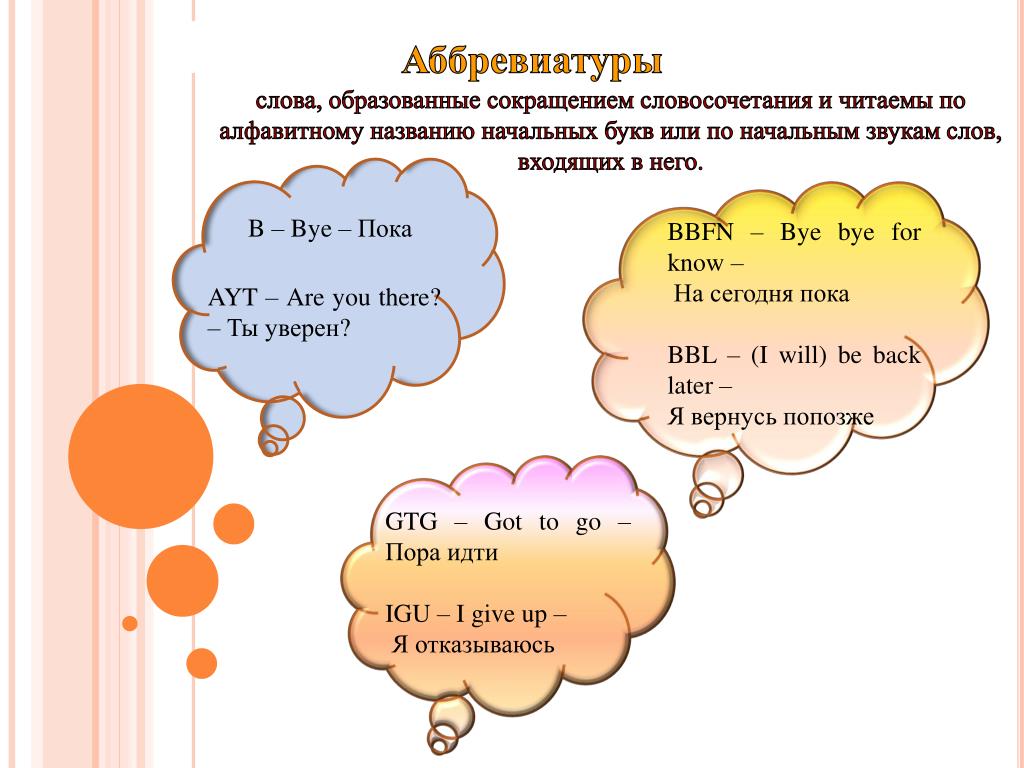 Аббревиатуры

слова, образованные сокращением словосочетания и читаемы по алфавитному названию начальных букв или по начальным звукам слов, входящих в него.

B – Bye – Пока

AYT – Are you there? – Ты уверен?

BBFN – Bye bye for know – На сегодня пока

BBL – (I will) be back later – Я вернусь попозже

GTG – Got to go – Пора идти

IGU – I give up – Я отказываюсь